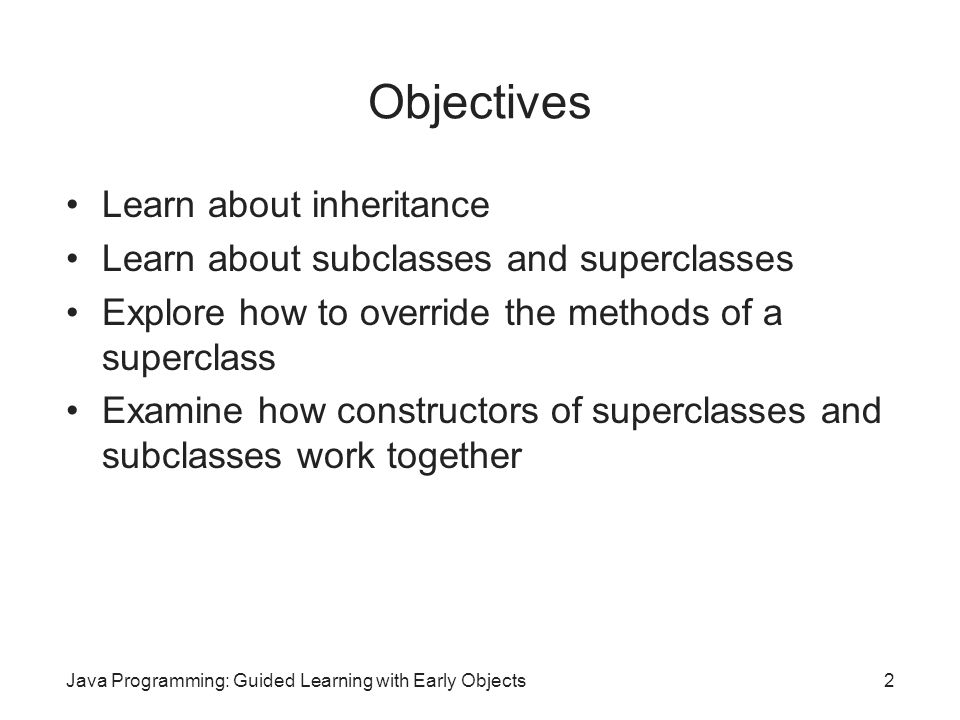 Objectives

• Learn about inheritance
• Learn about subclasses and superclasses
• Explore how to override the methods of a superclass
• Examine how constructors of superclasses and subclasses work together

Java Programming: Guided Learning with Early Objects

2